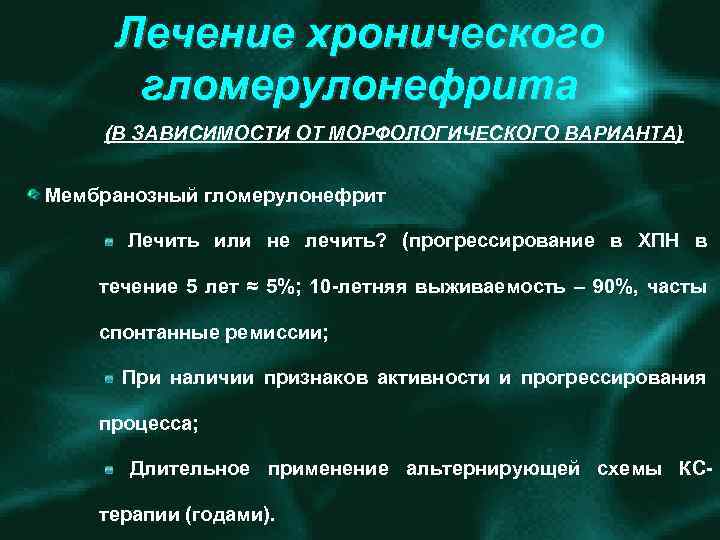 Лечение хронического гломерулонефрита

(В ЗАВИСИМОСТИ ОТ МОРФОЛОГИЧЕСКОГО ВАРИАНТА)

Мембранозный гломерулонефрит

Лечить или не лечить? (прогрессирование в ХПН в течение 5 лет ≈ 5%; 10-летняя выживаемость – 90%, часты спонтанные ремиссии;

При наличии признаков активности и прогрессирования процесса;

Длительное применение альтернирующей схемы КС-терапии (годами).